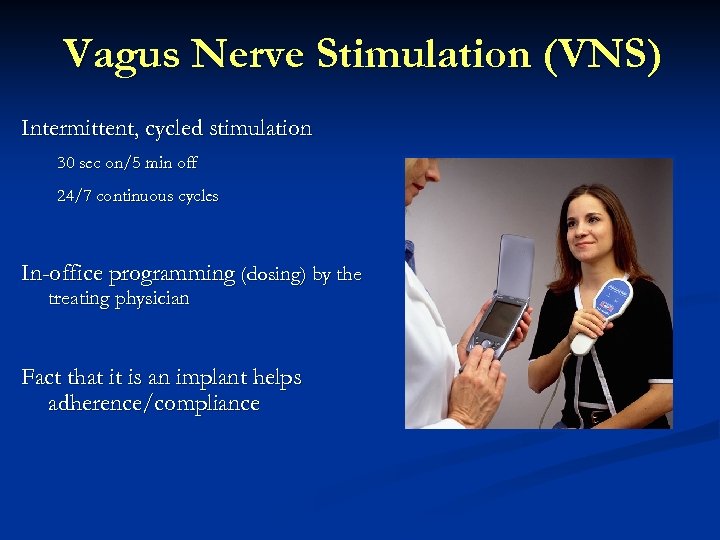 Vagus Nerve Stimulation (VNS)

Intermittent, cycled stimulation

30 sec on/5 min off

24/7 continuous cycles

In-office programming (dosing) by the treating physician

Fact that it is an implant helps adherence/compliance